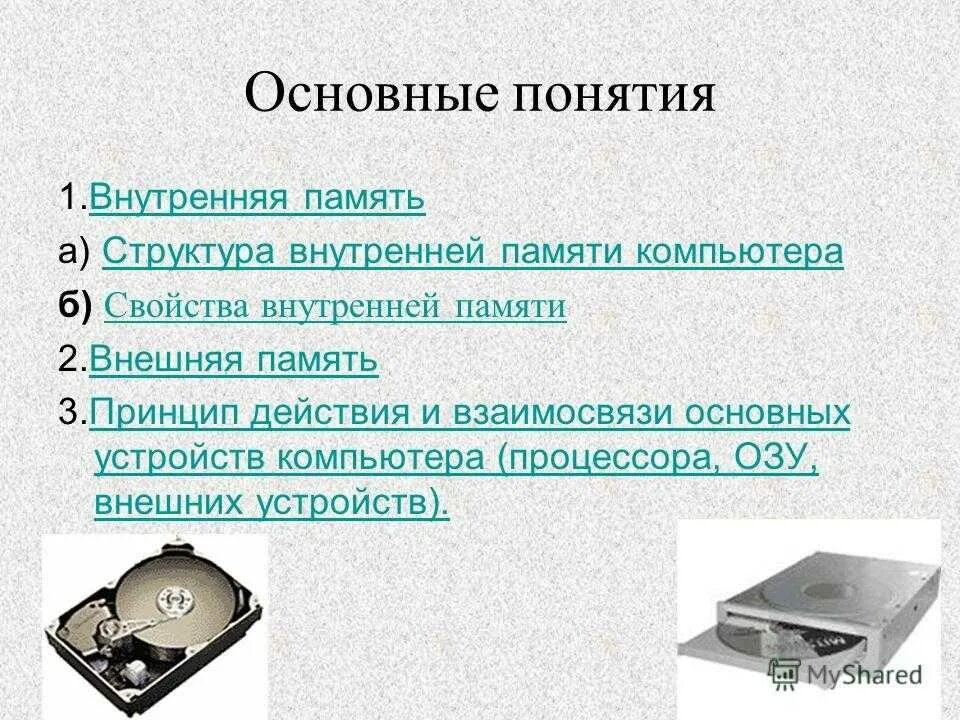 Основные понятия

1.Внутренняя память

а) Структура внутренней памяти компьютера

б) Свойства внутренней памяти

2.Внешняя память

3.Принцип действия и взаимосвязи основных устройств компьютера (процессора, ОЗУ, внешних устройств).

MyShared